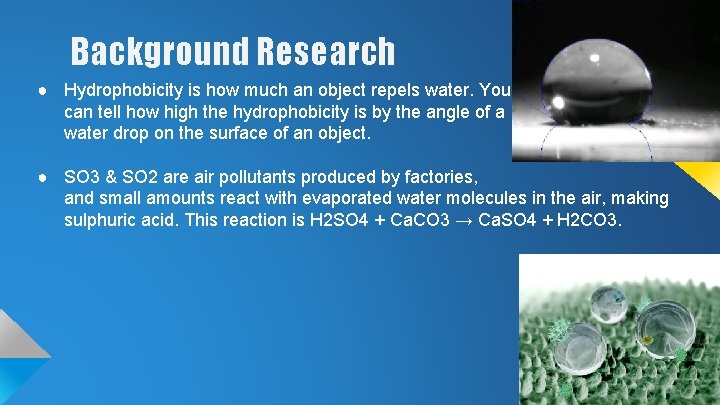 Background Research

● Hydrophobicity is how much an object repels water. You can tell how high the hydrophobicity is by the angle of a water drop on the surface of an object.

● SO3 & SO2 are air pollutants produced by factories, and small amounts react with evaporated water molecules in the air, making sulphuric acid. This reaction is H2SO4 + CaCO3 → CaSO4 + H2CO3.